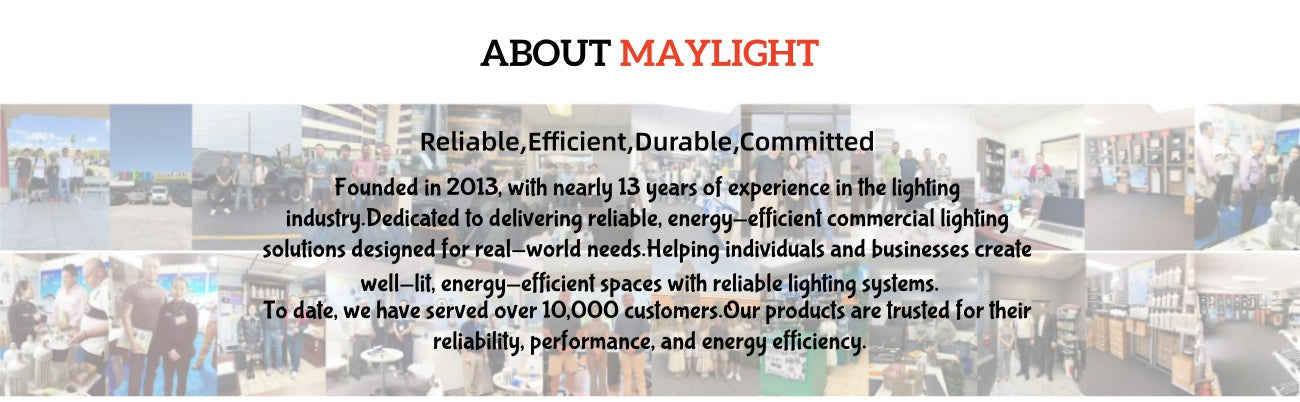 ABOUT MAYLIGHT

Reliable,Efficient,Durable,Committed

Founded in 2013, with nearly 13 years of experience in the lighting industry.Dedicated to delivering reliable, energy-efficient commercial lighting solutions designed for real-world needs.Helping individuals and businesses create well-lit, energy-efficient spaces with reliable lighting systems.
To date, we have served over 10,000 customers.Our products are trusted for their reliability, performance, and energy efficiency.